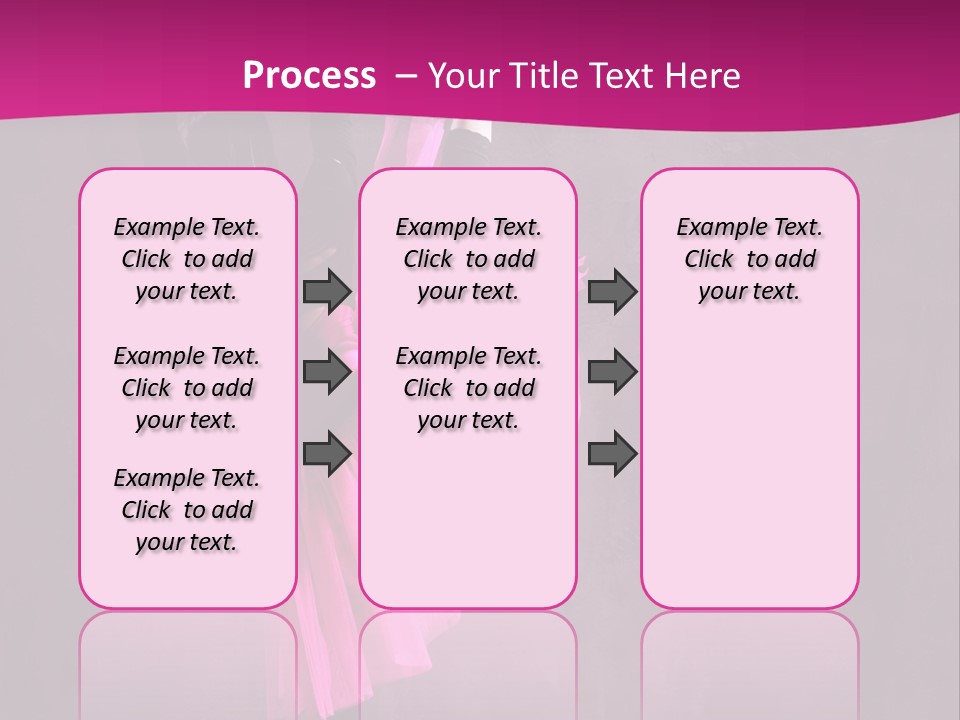 Process – Your Title Text Here

Example Text. Click to add your text.

Example Text. Click to add your text.

Example Text. Click to add your text.

Example Text. Click to add your text.

Example Text. Click to add your text.

Example Text. Click to add your text.